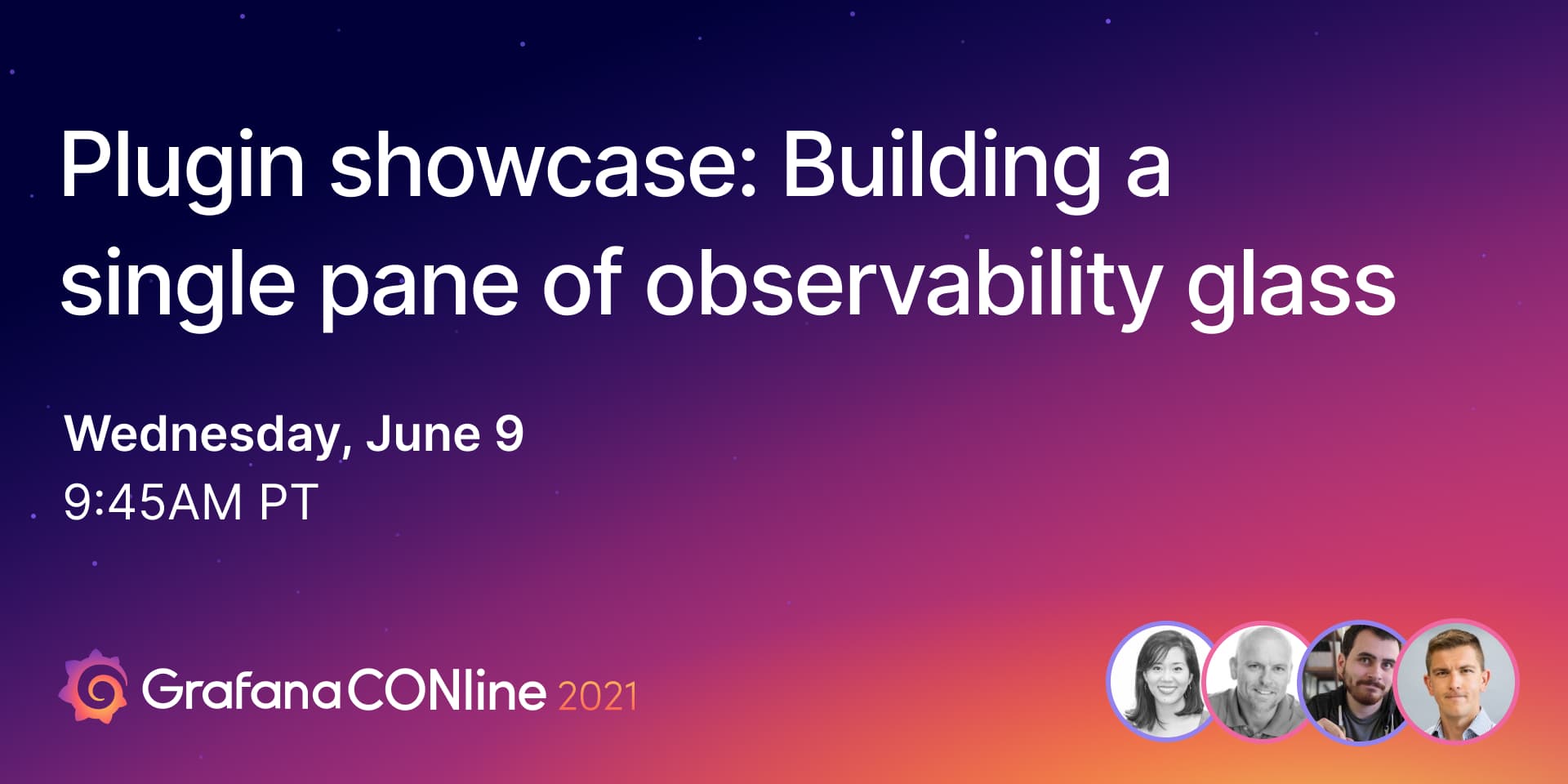 Plugin showcase: Building a single pane of observability glass

Wednesday, June 9
9:45AM PT

GrafanaCONline 2021